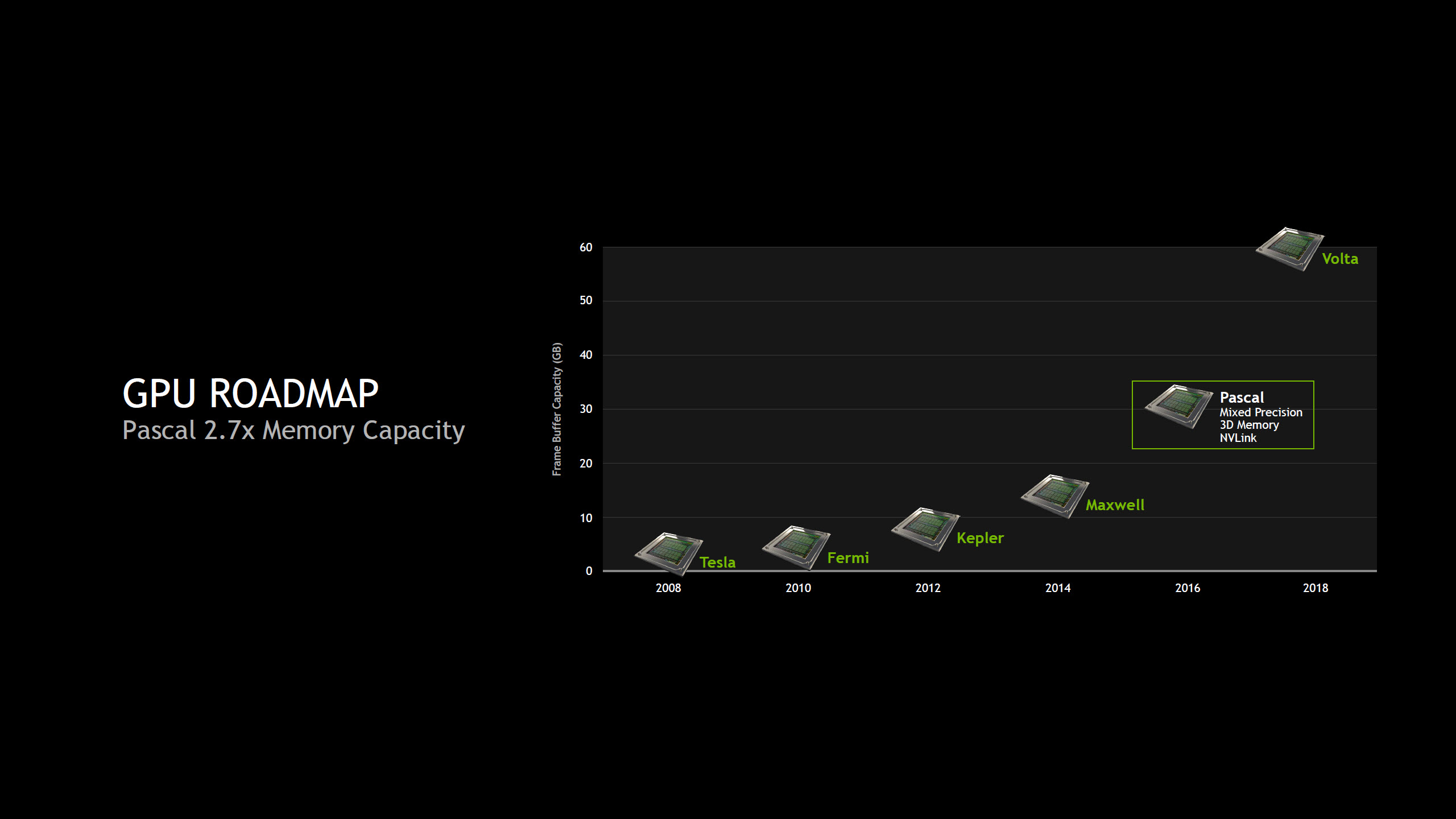 GPU ROADMAP
Pascal 2.7x Memory Capacity

Frame Buffer Capacity (GB)

60
50
40
30
20
10
0

Volta

Pascal
Mixed Precision
3D Memory
NVLink

Maxwell

Kepler

Fermi

Tesla

2008
2010
2012
2014
2016
2018